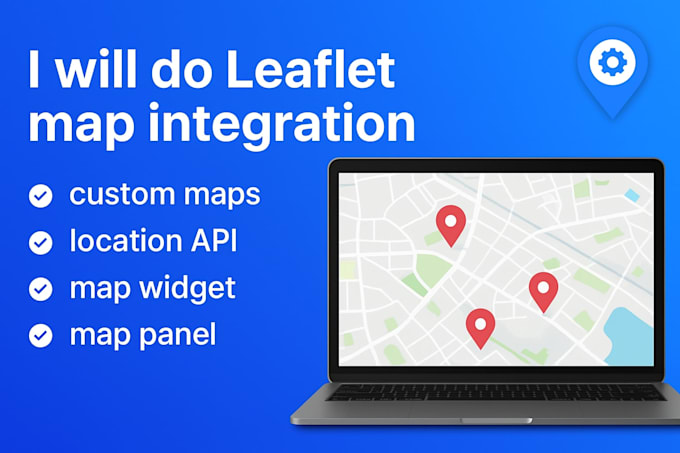 I will do Leaflet map integration

custom maps

location API

map widget

map panel